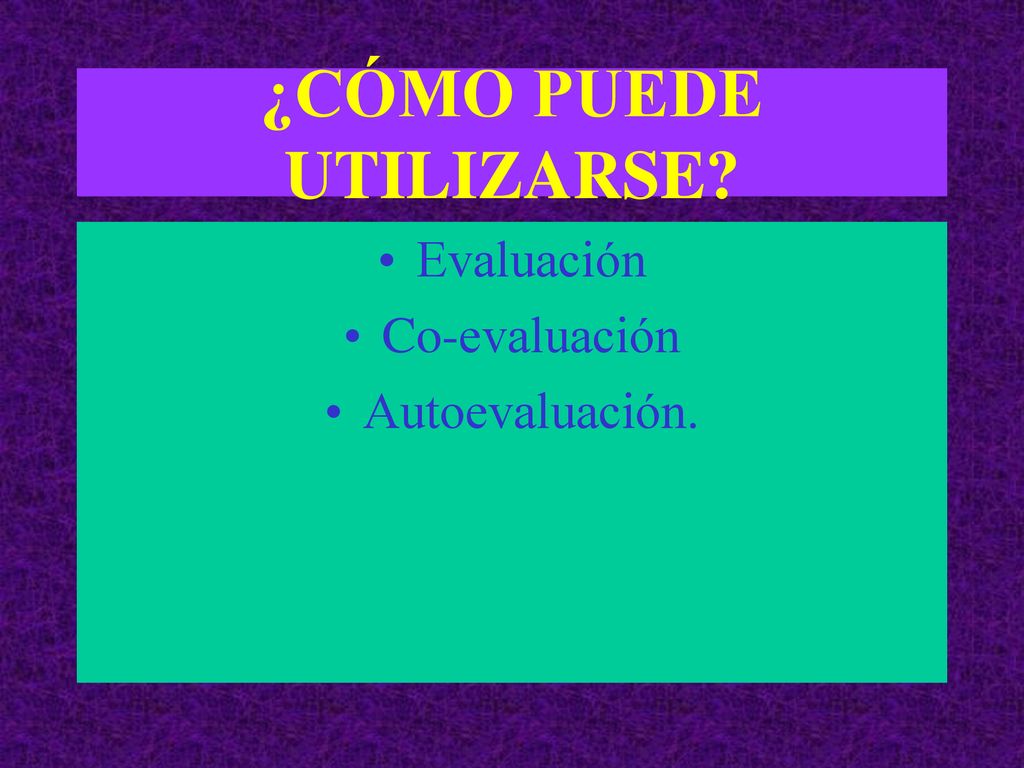 ¿CÓMO PUEDE UTILIZARSE?

• Evaluación
• Co-evaluación
• Autoevaluación.